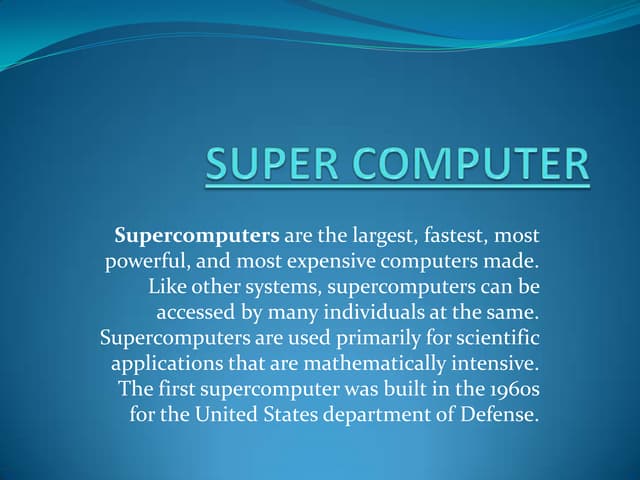 SUPER COMPUTER

Supercomputers are the largest, fastest, most powerful, and most expensive computers made. Like other systems, supercomputers can be accessed by many individuals at the same. Supercomputers are used primarily for scientific applications that are mathematically intensive. The first supercomputer was built in the 1960s for the United States department of Defense.